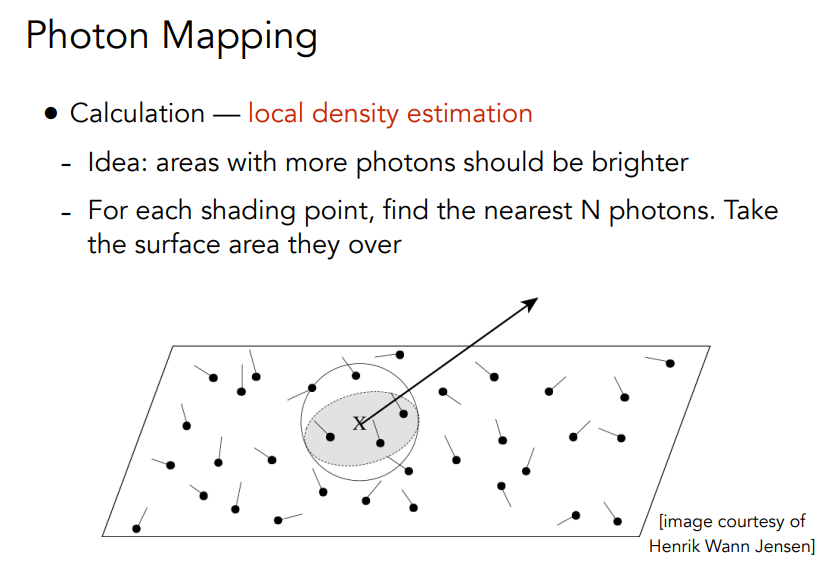 Photon Mapping

• Calculation — local density estimation

- Idea: areas with more photons should be brighter

- For each shading point, find the nearest N photons. Take the surface area they over

x

[image courtesy of Henrik Wann Jensen]